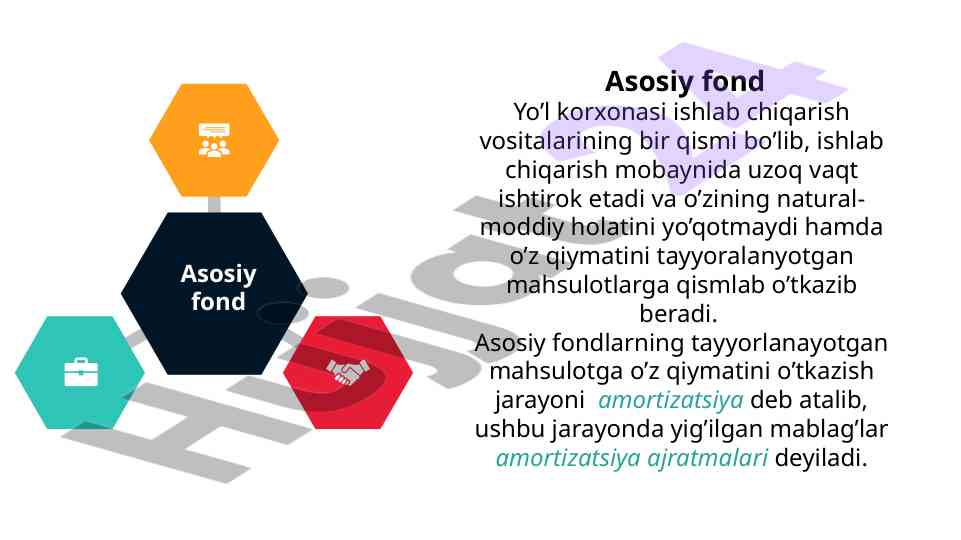 Asosiy fond

Asosiy fond
Yo’l korxonasi ishlab chiqarish vositalarining bir qismi bo’lib, ishlab chiqarish mobaynida uzoq vaqt ishtirok etadi va o’zining natural-moddiy holatini yo’qotmaydi hamda o’z qiymatini tayyoralanyotgan mahsulotlarga qismlab o’tkazib beradi.
Asosiy fondlarning tayyorlanayotgan mahsulotga o’z qiymatini o’tkazish jarayoni amortizatsiya deb atalib, ushbu jarayonda yig’ilgan mablag’lar amortizatsiya ajratmalari deyiladi.

Hujjat